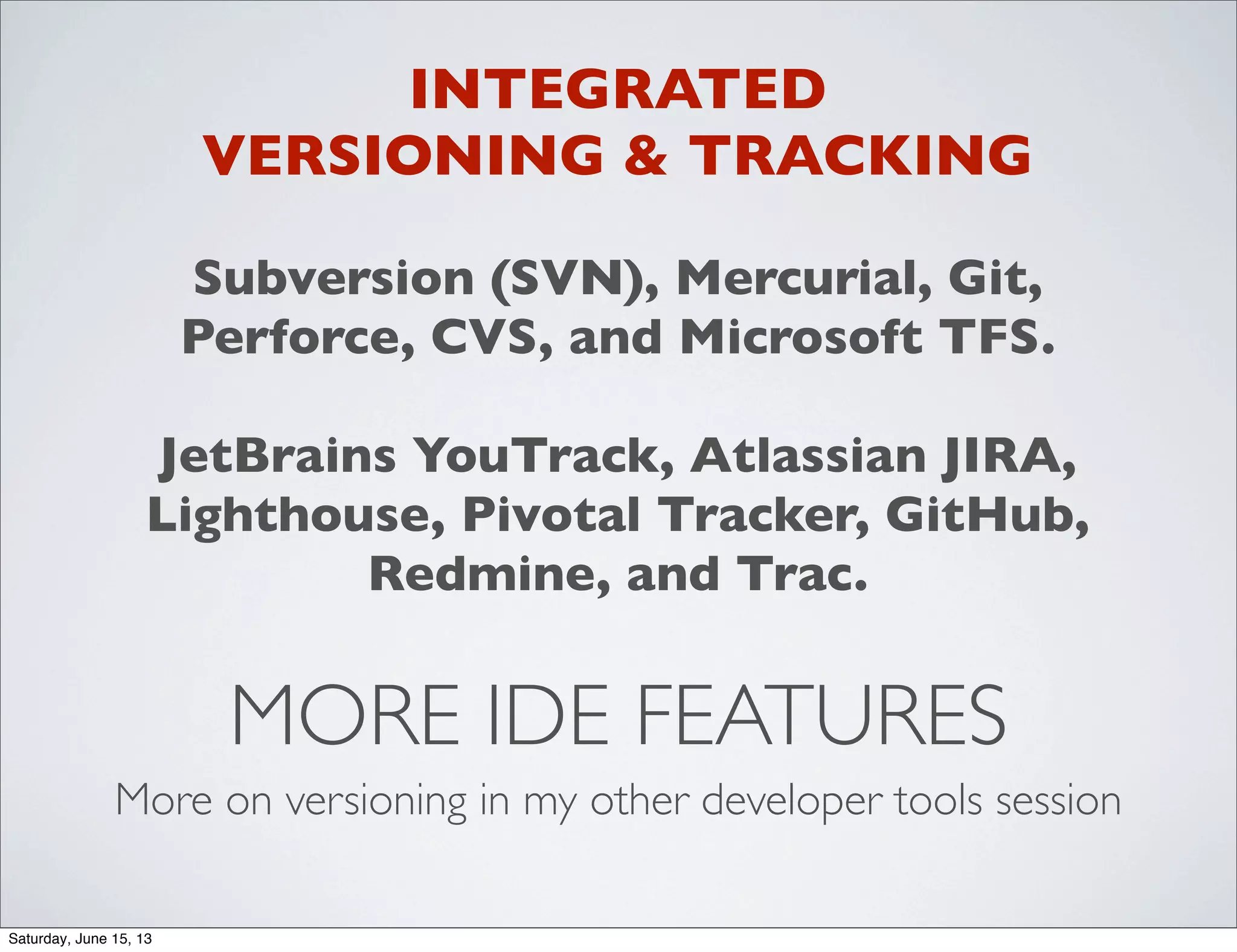 INTEGRATED VERSIONING & TRACKING

Subversion (SVN), Mercurial, Git, Perforce, CVS, and Microsoft TFS.

JetBrains YouTrack, Atlassian JIRA, Lighthouse, Pivotal Tracker, GitHub, Redmine, and Trac.

MORE IDE FEATURES

More on versioning in my other developer tools session

Saturday, June 15, 13